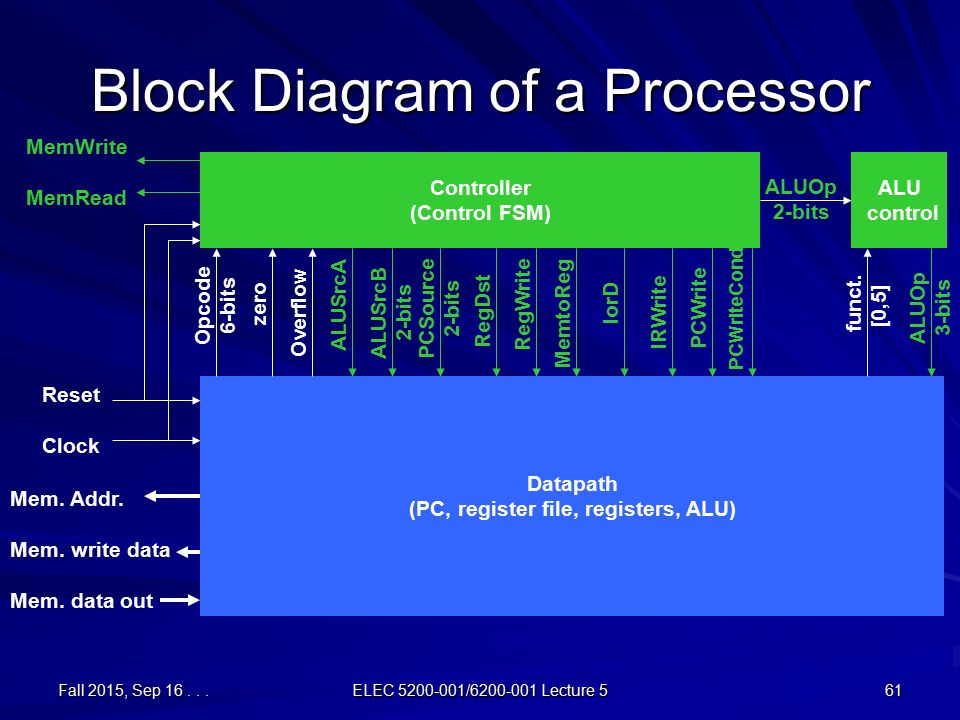 Block Diagram of a Processor

MemWrite

MemRead

Controller
(Control FSM)

ALUOp
2-bits

ALU
control

Opcode
6-bits

zero

Overflow

ALUSrcA

ALUSrcB
2-bits

PCSource
2-bits

RegDst

RegWrite

MemtoReg

IorD

IRWrite

PCWrite

PCWriteCond

funct.
[0,5]

ALUOp
3-bits

Reset

Clock

Mem. Addr.

Mem. write data

Mem. data out

Datapath
(PC, register file, registers, ALU)

Fall 2015, Sep 16 . . .

ELEC 5200-001/6200-001 Lecture 5

61